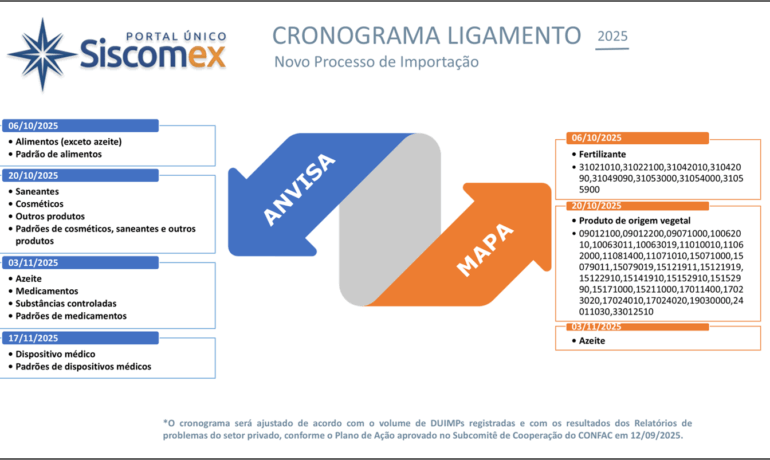 PORTAL ÚNICO
Siscomex

CRONOGRAMA LIGAMENTO 2025
Novo Processo de Importação

06/10/2025
• Alimentos (exceto azeite)
• Padrão de alimentos

20/10/2025
• Saneantes
• Cosméticos
• Outros produtos
• Padrões de cosméticos, saneantes e outros produtos

03/11/2025
• Azeite
• Medicamentos
• Substâncias controladas
• Padrões de medicamentos

17/11/2025
• Dispositivo médico
• Padrões de dispositivos médicos

ANVISA

MAPA

06/10/2025
• Fertilizante
• 31021010,31022100,31042010,31042090,31049090,31053000,31054000,31055900

20/10/2025
• Produto de origem vegetal
• 09012100,09012200,09071000,10062010,10063011,10063019,11010010,11062000,11081400,11071010,15071000,15079011,15079019,15121911,15121919,15122910,15141910,15152910,15152990,15171000,15211000,17011400,17023020,17024010,17024020,19030000,24011030,33012510

03/11/2025
• Azeite

*O cronograma será ajustado de acordo com o volume de DUIMPs registradas e com os resultados dos Relatórios de problemas do setor privado, conforme o Plano de Ação aprovado no Subcomitê de Cooperação do CONFAC em 12/09/2025.